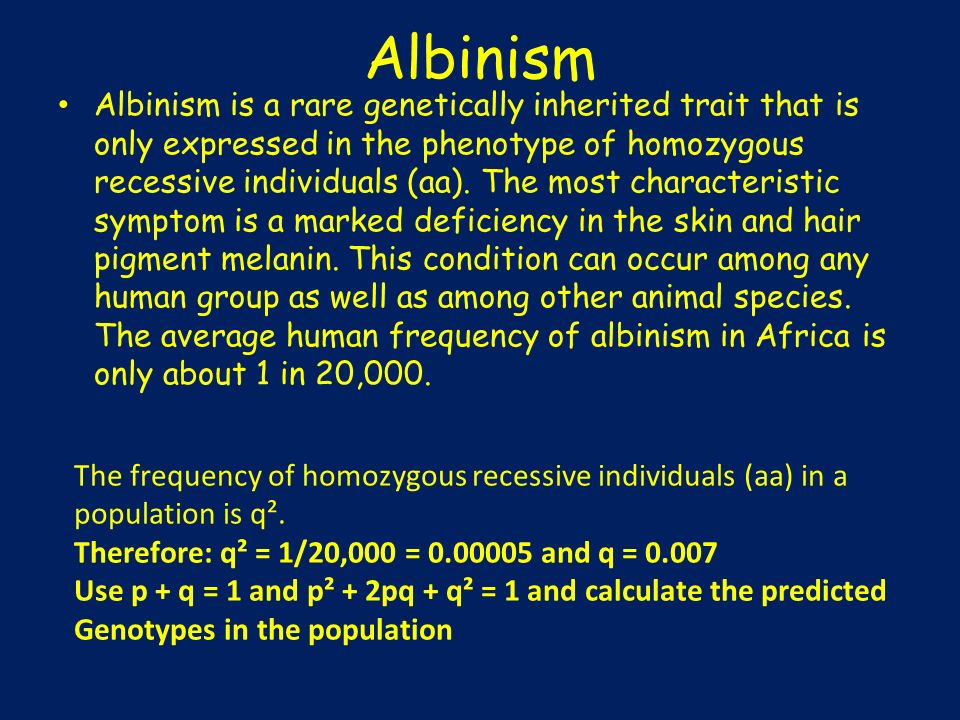 Albinism

• Albinism is a rare genetically inherited trait that is only expressed in the phenotype of homozygous recessive individuals (aa). The most characteristic symptom is a marked deficiency in the skin and hair pigment melanin. This condition can occur among any human group as well as among other animal species. The average human frequency of albinism in Africa is only about 1 in 20,000.

The frequency of homozygous recessive individuals (aa) in a population is $q^2$.
Therefore: $q^2 = 1/20,000 = 0.00005$ and $q = 0.007$
Use $p + q = 1$ and $p^2 + 2pq + q^2 = 1$ and calculate the predicted Genotypes in the population